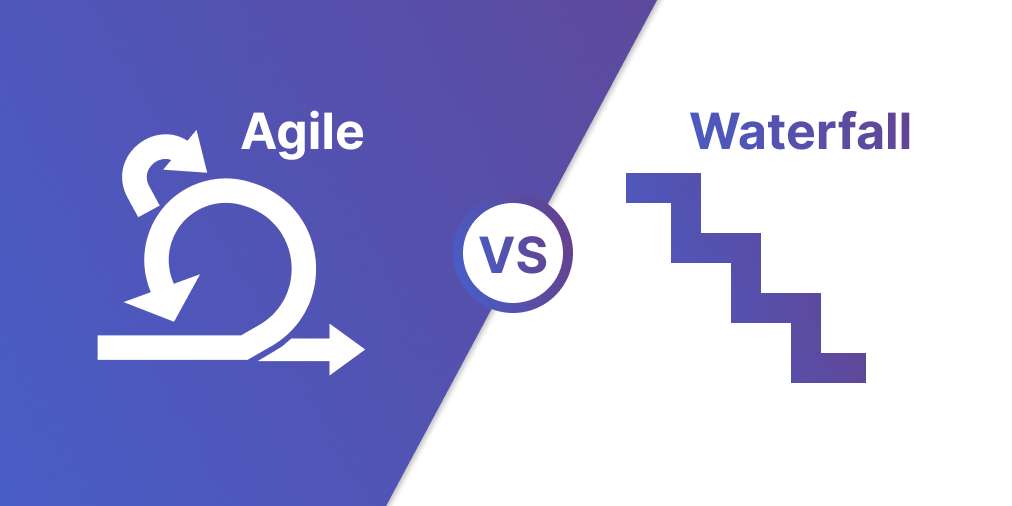 Agile

VS

Waterfall